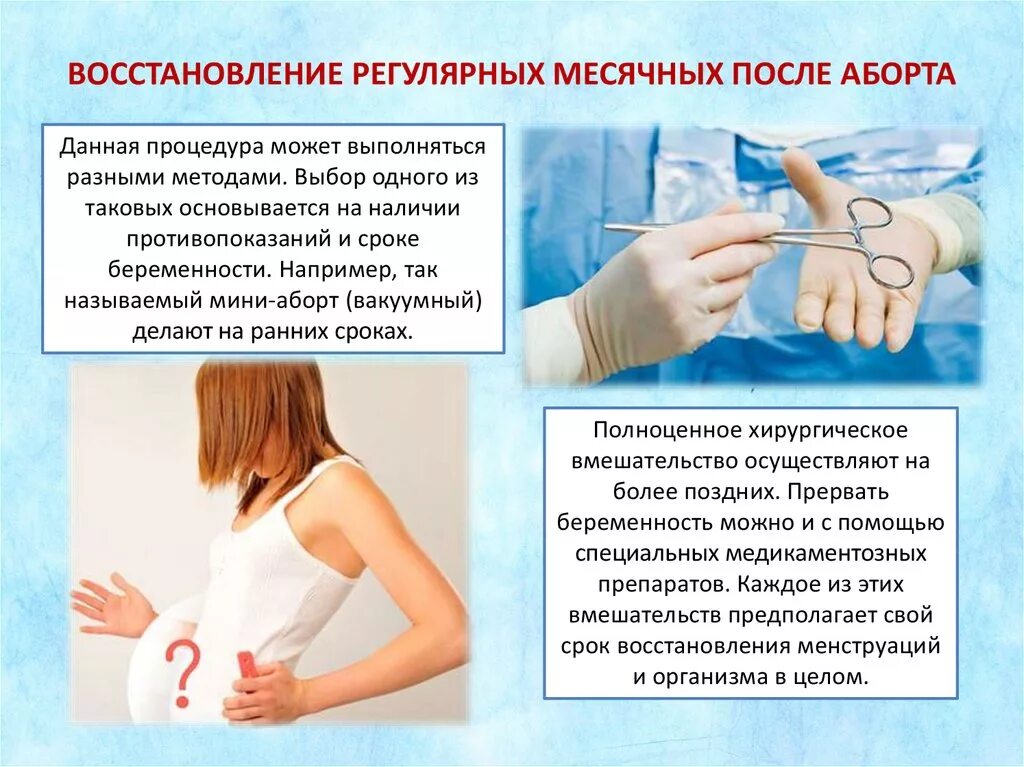 ВОССТАНОВЛЕНИЕ РЕГУЛЯРНЫХ МЕСЯЧНЫХ ПОСЛЕ АБОРТА

Данная процедура может выполняться разными методами. Выбор одного из таковых основывается на наличии противопоказаний и сроке беременности. Например, так называемый мини-аборт (вакуумный) делают на ранних сроках.

?

Полноценное хирургическое вмешательство осуществляют на более поздних. Прервать беременность можно и с помощью специальных медикаментозных препаратов. Каждое из этих вмешательств предполагает свой срок восстановления менструаций и организма в целом.